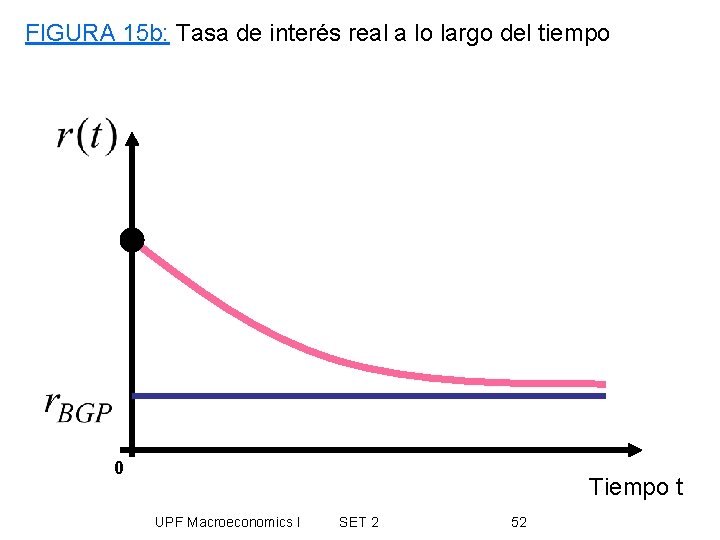 FIGURA 15b: Tasa de interés real a lo largo del tiempo

$r(t)$

$r_{BGP}$

0

Tiempo t

UPF Macroeconomics I SET 2 52